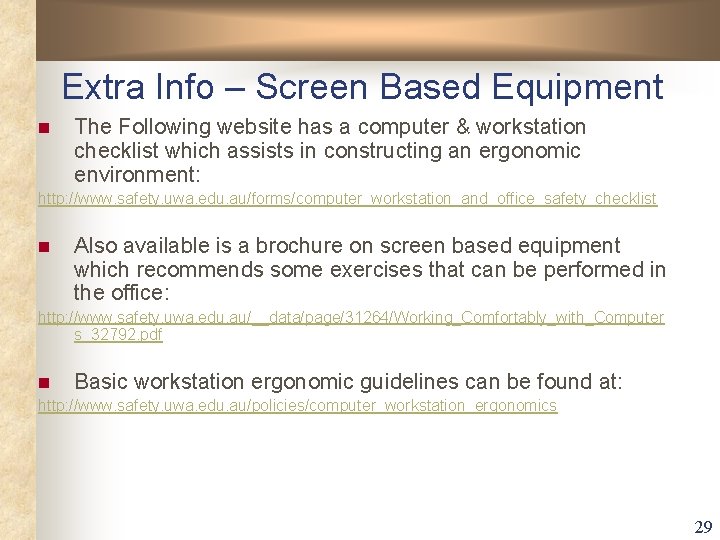 Extra Info – Screen Based Equipment

The Following website has a computer & workstation checklist which assists in constructing an ergonomic environment:

http://www.safety.uwa.edu.au/forms/computer_workstation_and_office_safety_checklist

Also available is a brochure on screen based equipment which recommends some exercises that can be performed in the office:

http://www.safety.uwa.edu.au/__data/page/31264/Working_Comfortably_with_Computers_32792.pdf

Basic workstation ergonomic guidelines can be found at:

http://www.safety.uwa.edu.au/policies/computer_workstation_ergonomics

29